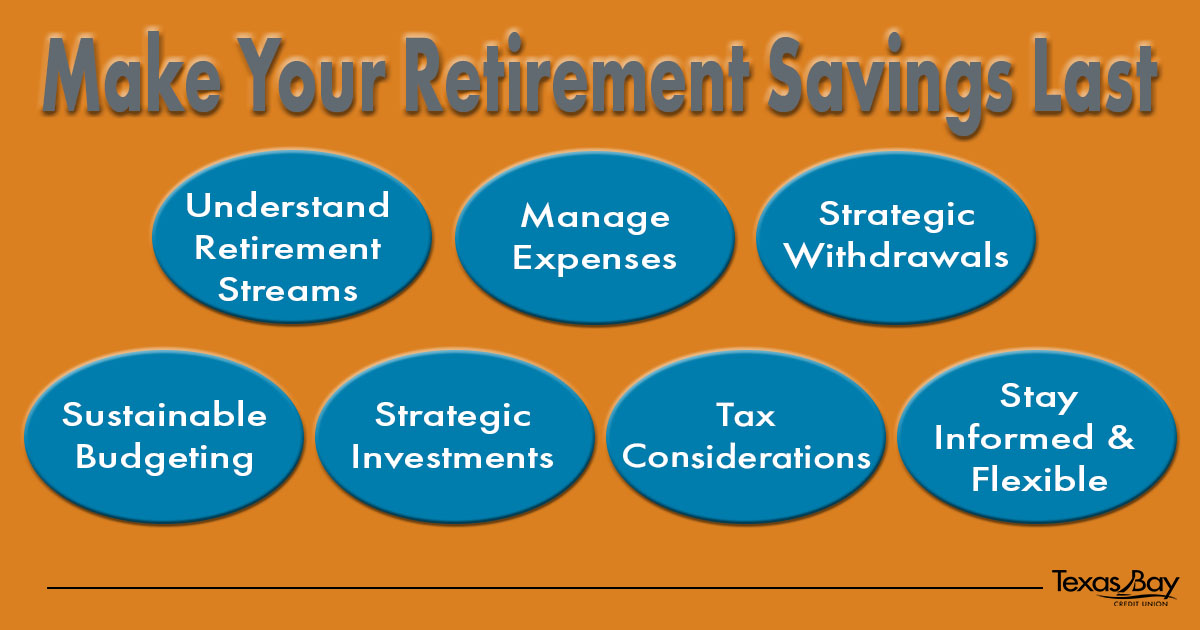 Make Your Retirement Savings Last

Understand Retirement Streams

Manage Expenses

Strategic Withdrawals

Sustainable Budgeting

Strategic Investments

Tax Considerations

Stay Informed & Flexible

Texas Bay
CREDIT UNION